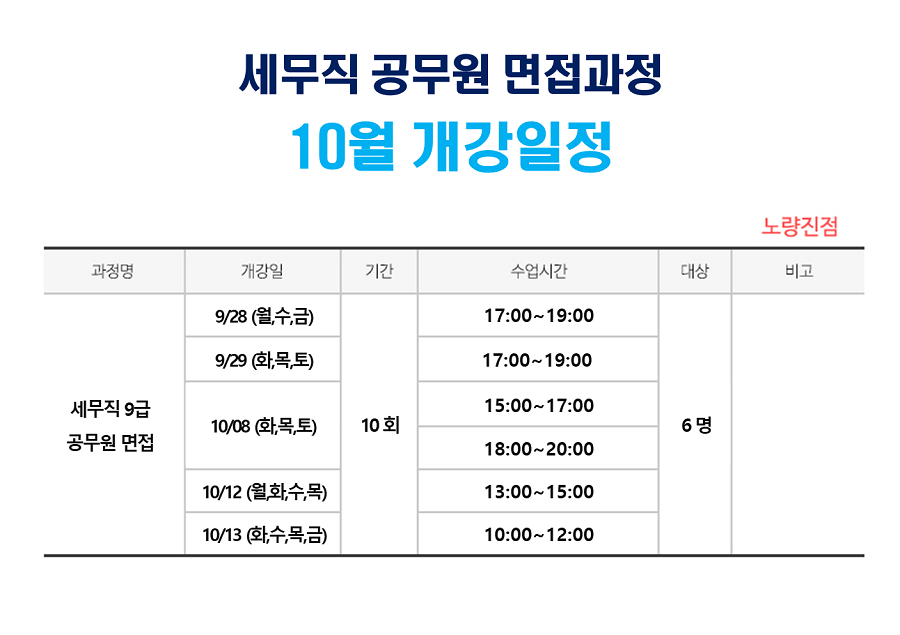 세무직 공무원 면접과정

10월 개강일정

노량진점

| 과정명 | 개강일 | 기간 | 수업시간 | 대상 | 비고 |
|---|---|---|---|---|---|
| 세무직 9급 공무원 면접 | 9/28 (월,수,금) | 10 회 | 17:00~19:00 | 6 명 | |
| | 9/29 (화,목,토) | | 17:00~19:00 | | |
| | 10/08 (화,목,토) | | 15:00~17:00 | | |
| | | | 18:00~20:00 | | |
| | 10/12 (월,화,수,목) | | 13:00~15:00 | | |
| | 10/13 (화,수,목,금) | | 10:00~12:00 | | |